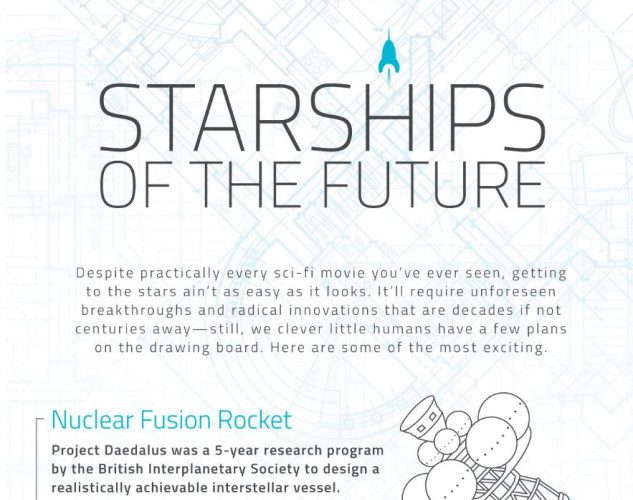 STARSHIPS OF THE FUTURE

Despite practically every sci-fi movie you've ever seen, getting to the stars ain't as easy as it looks. It'll require unforeseen breakthroughs and radical innovations that are decades if not centuries away—still, we clever little humans have a few plans on the drawing board. Here are some of the most exciting.

Nuclear Fusion Rocket

Project Daedalus was a 5-year research program by the British Interplanetary Society to design a realistically achievable interstellar vessel.